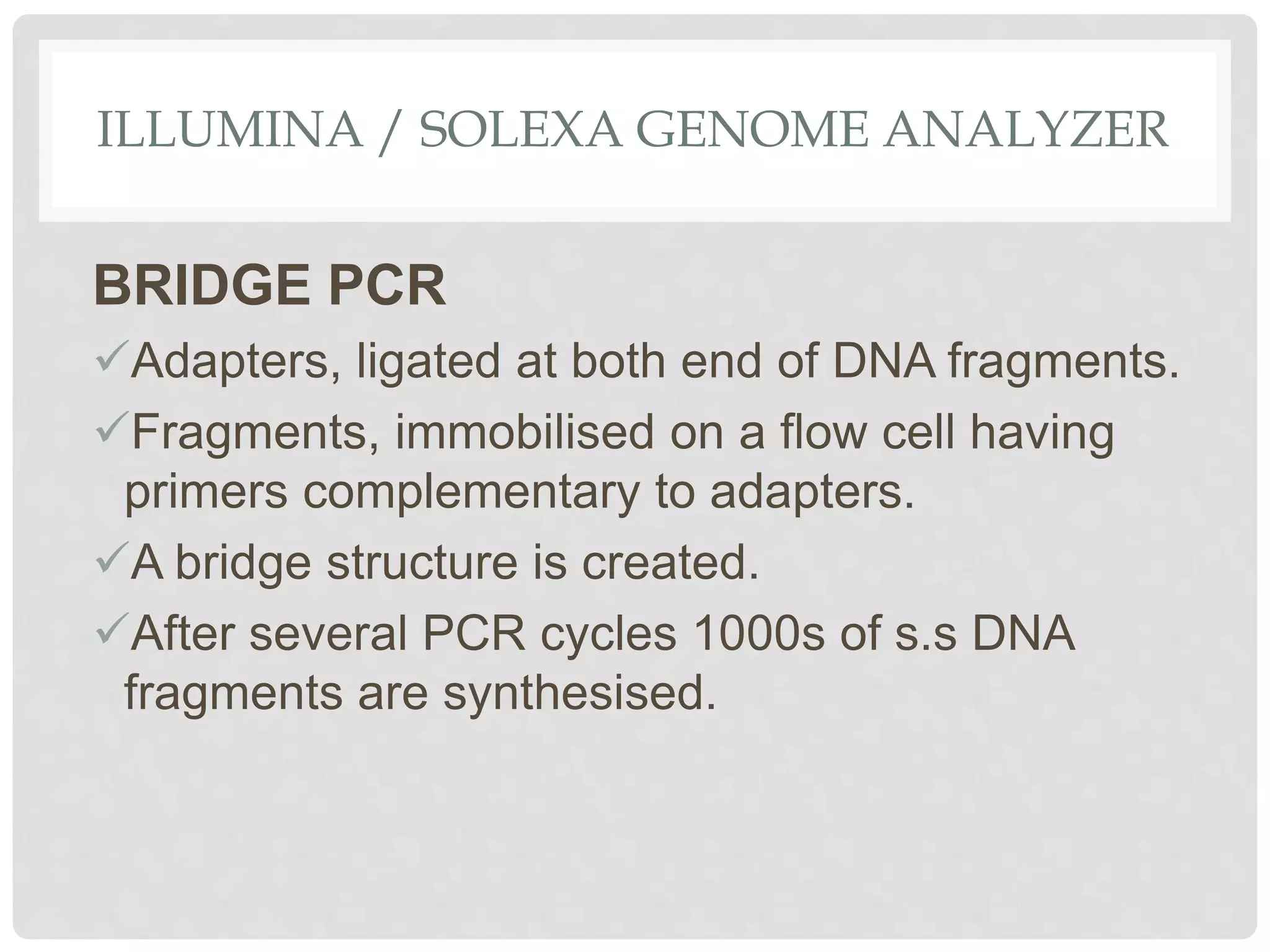 ILLUMINA / SOLEXA GENOME ANALYZER

BRIDGE PCR

✓Adapters, ligated at both end of DNA fragments.

✓Fragments, immobilised on a flow cell having primers complementary to adapters.

✓A bridge structure is created.

✓After several PCR cycles 1000s of s.s DNA fragments are synthesised.